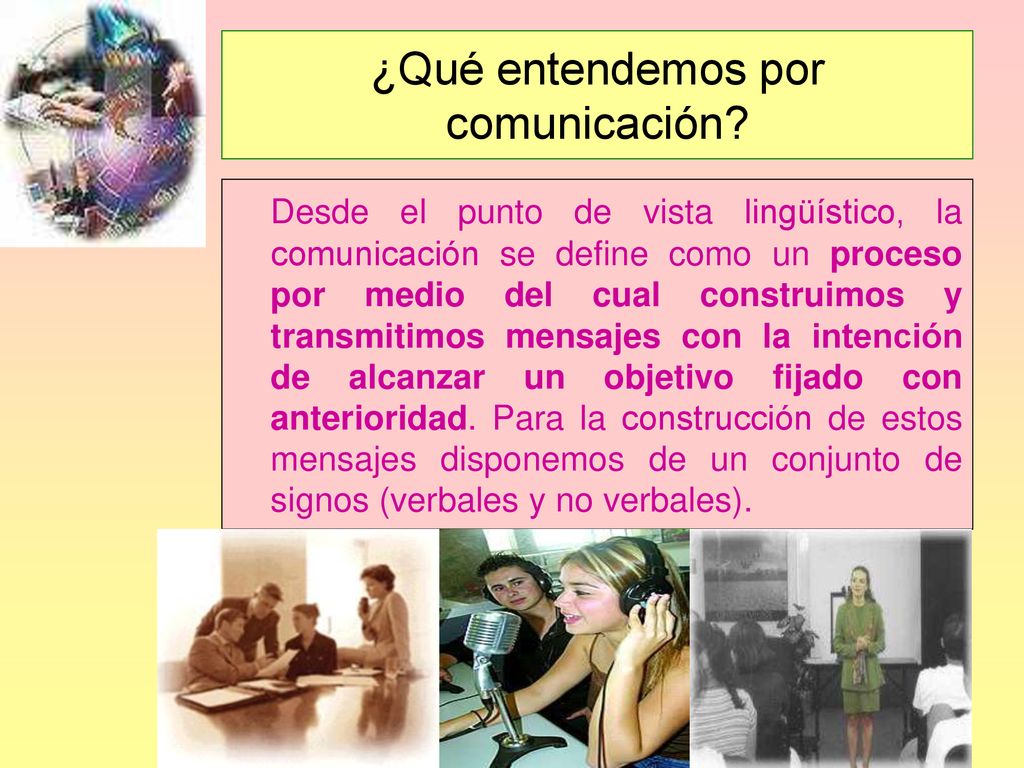 ¿Qué entendemos por comunicación?

Desde el punto de vista lingüístico, la comunicación se define como un proceso por medio del cual construimos y transmitimos mensajes con la intención de alcanzar un objetivo fijado con anterioridad. Para la construcción de estos mensajes disponemos de un conjunto de signos (verbales y no verbales).